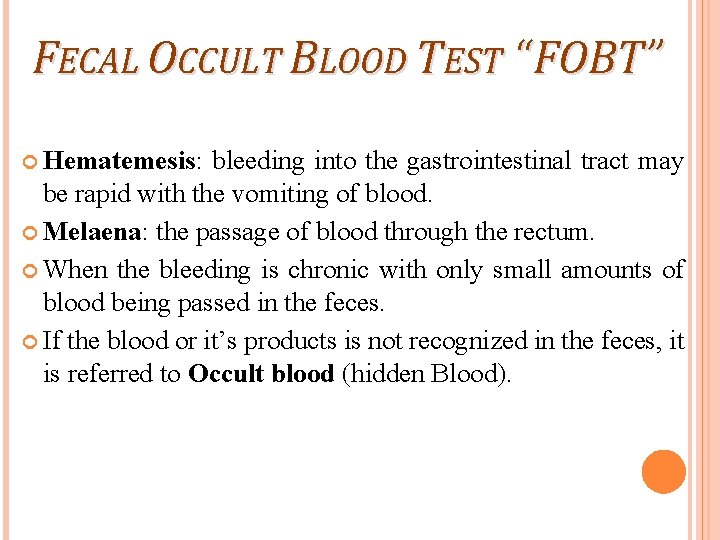 FECAL OCCULT BLOOD TEST "FOBT"

Hematemesis: bleeding into the gastrointestinal tract may be rapid with the vomiting of blood.

Melaena: the passage of blood through the rectum.

When the bleeding is chronic with only small amounts of blood being passed in the feces.

If the blood or it's products is not recognized in the feces, it is referred to Occult blood (hidden Blood).